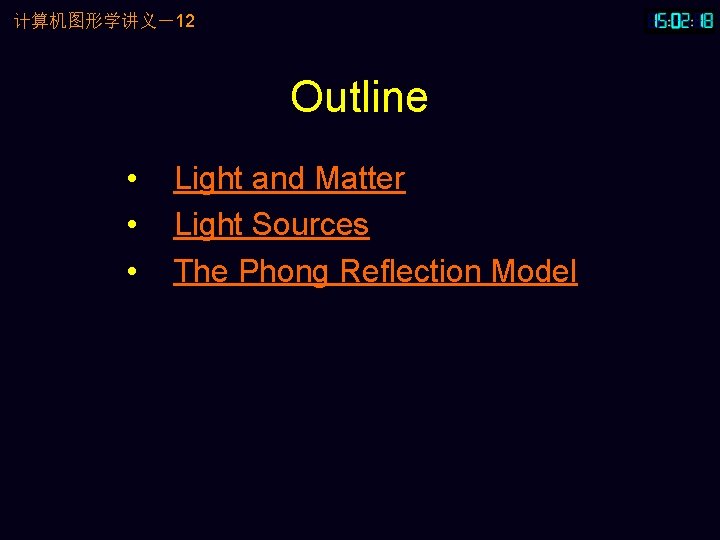 计算机图形学讲义－12

15:02:18

Outline

• Light and Matter
• Light Sources
• The Phong Reflection Model